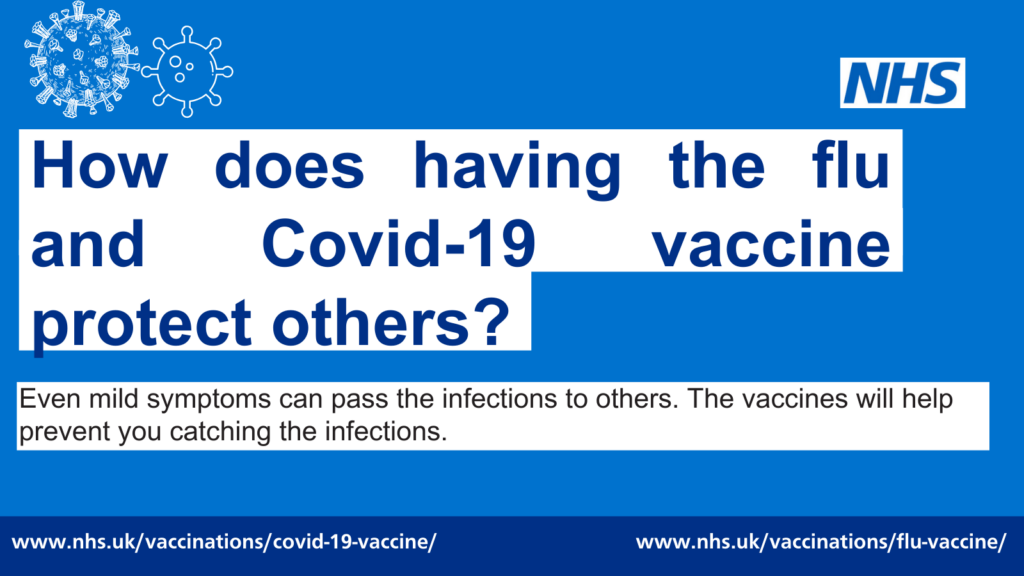 NHS

How does having the flu and Covid-19 vaccine protect others?

Even mild symptoms can pass the infections to others. The vaccines will help prevent you catching the infections.

www.nhs.uk/vaccinations/covid-19-vaccine/

www.nhs.uk/vaccinations/flu-vaccine/